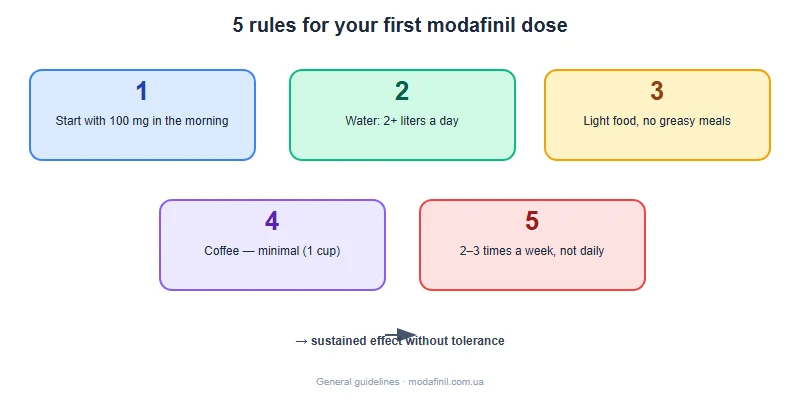 5 rules for your first modafinil dose

1
Start with 100 mg in the morning

2
Water: 2+ liters a day

3
Light food, no greasy meals

4
Coffee — minimal (1 cup)

5
2–3 times a week, not daily

→ sustained effect without tolerance

General guidelines · modafinil.com.ua